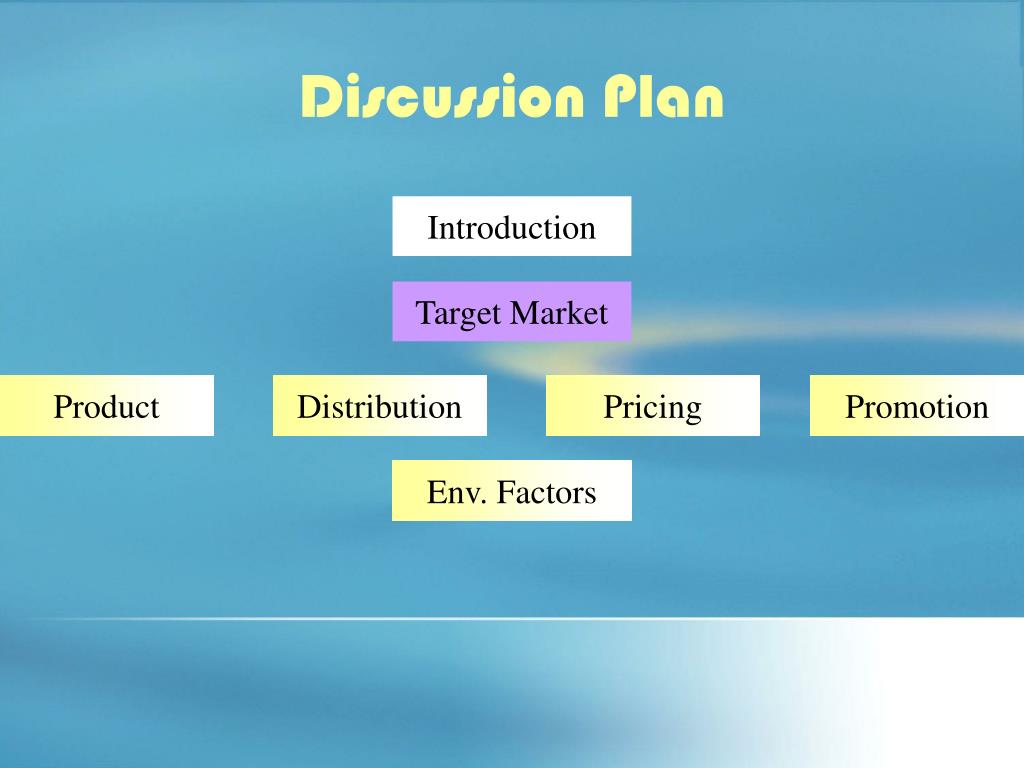 Discussion Plan

Introduction

Target Market

Product

Distribution

Pricing

Promotion

Env. Factors